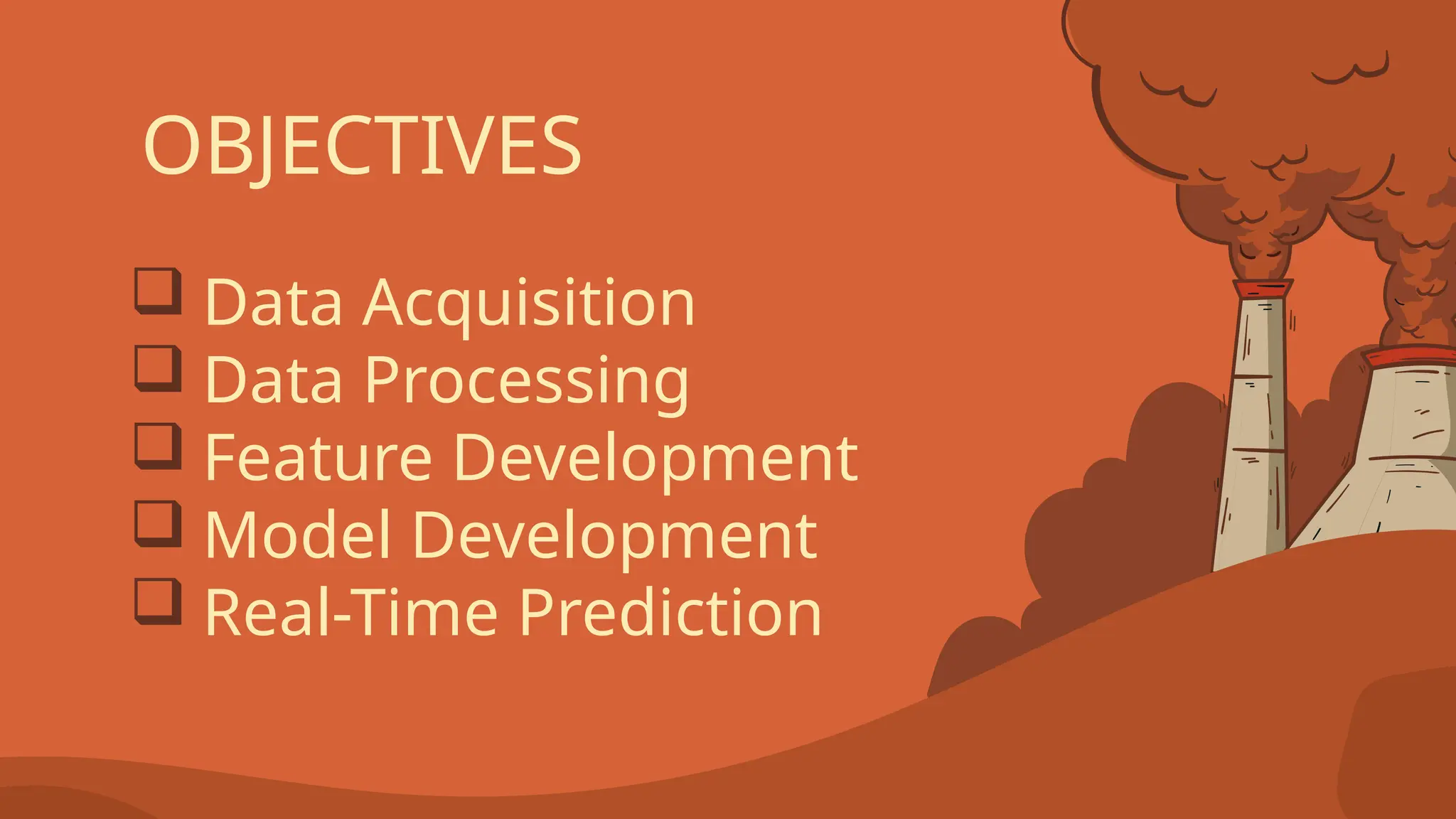 OBJECTIVES

❑ Data Acquisition
❑ Data Processing
❑ Feature Development
❑ Model Development
❑ Real-Time Prediction